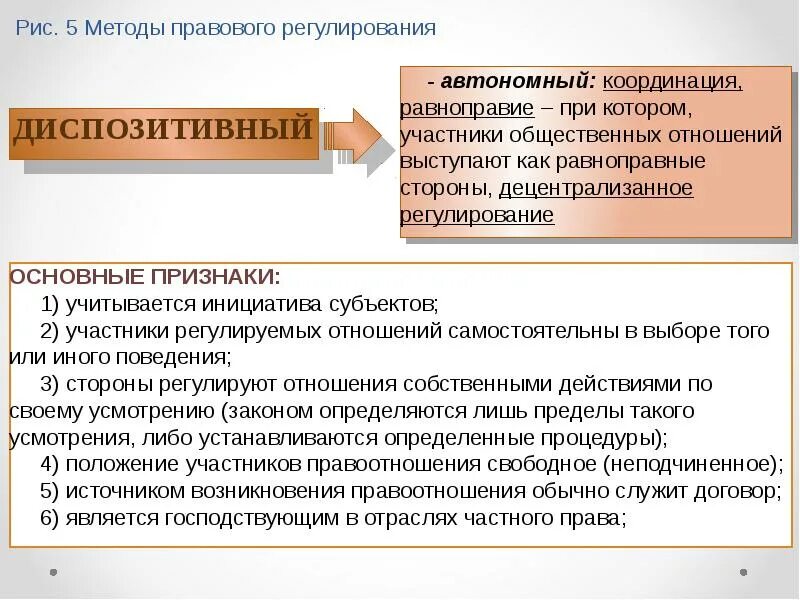 Рис. 5 Методы правового регулирования

ДИСПОЗИТИВНЫЙ

- автономный: координация, равноправие – при котором, участники общественных отношений выступают как равноправные стороны, децентрализанное регулирование

ОСНОВНЫЕ ПРИЗНАКИ:
1) учитывается инициатива субъектов;
2) участники регулируемых отношений самостоятельны в выборе того или иного поведения;
3) стороны регулируют отношения собственными действиями по своему усмотрению (законом определяются лишь пределы такого усмотрения, либо устанавливаются определенные процедуры);
4) положение участников правоотношения свободное (неподчиненное);
5) источником возникновения правоотношения обычно служит договор;
6) является господствующим в отраслях частного права;